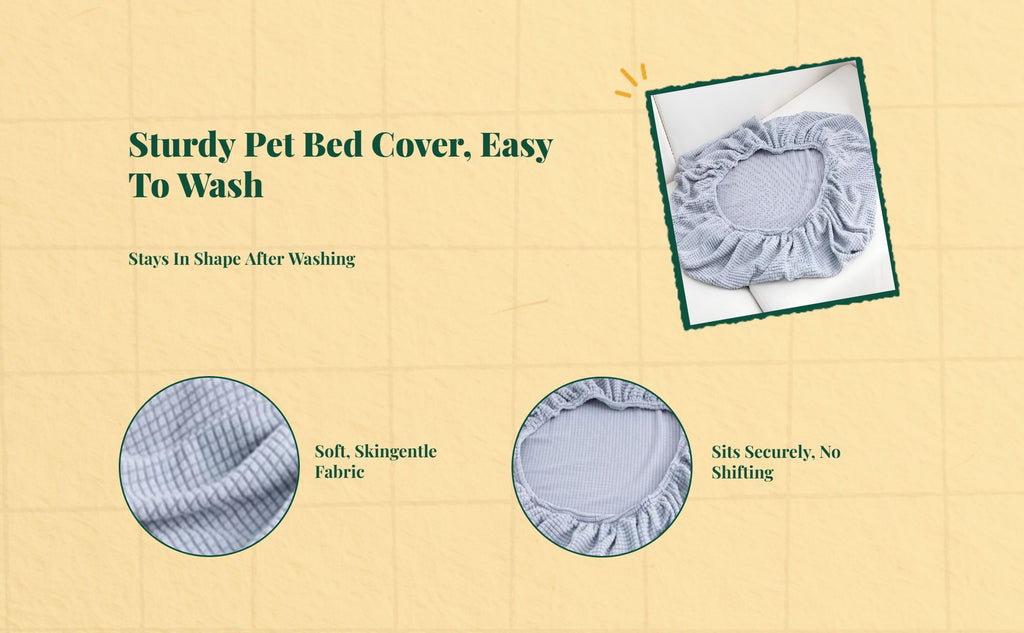 Sturdy Pet Bed Cover, Easy To Wash

Stays In Shape After Washing

Soft, Skingentle Fabric

Sits Securely, No Shifting